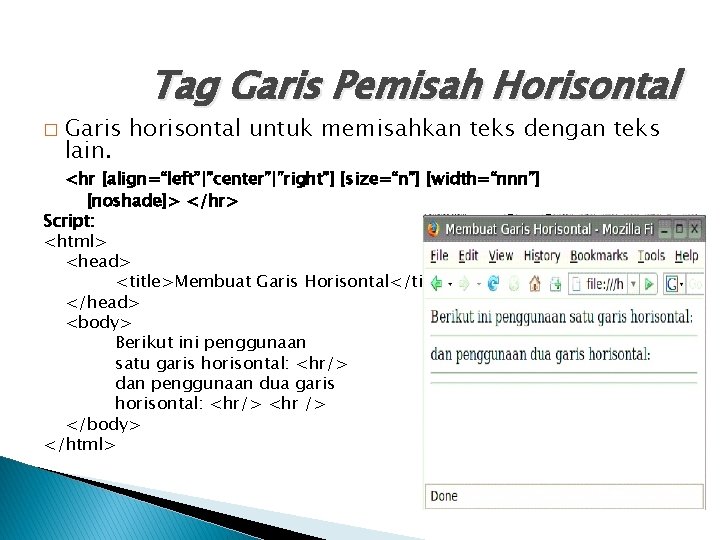 Tag Garis Pemisah Horisontal

□ Garis horisontal untuk memisahkan teks dengan teks lain.

<hr [align="left"|"center"|"right"] [size="n"] [width="nnn"] [noshade]> </hr>

Script:
<html>
<head>
<title>Membuat Garis Horisontal</ti
</head>
<body>
Berikut ini penggunaan satu garis horisontal: <hr/>
dan penggunaan dua garis horisontal: <hr/> <hr />
</body>
</html>

Membuat Garis Horisontal - Mozilla Fi

File Edit View History Bookmarks Tools Help

file:///h

Berikut ini penggunaan satu garis horisontal:

dan penggunaan dua garis horisontal:

Done